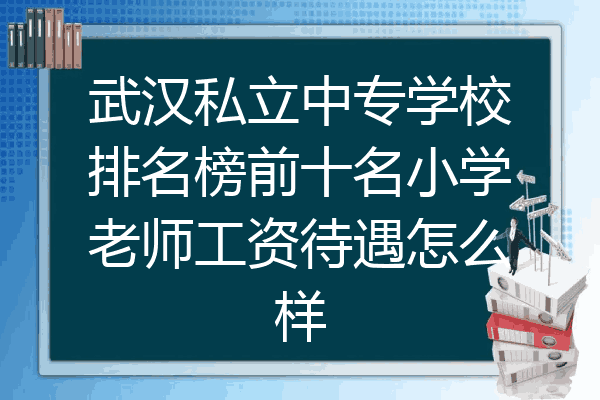 武汉私立中专学校排名榜前十名小学老师工资待遇怎么样